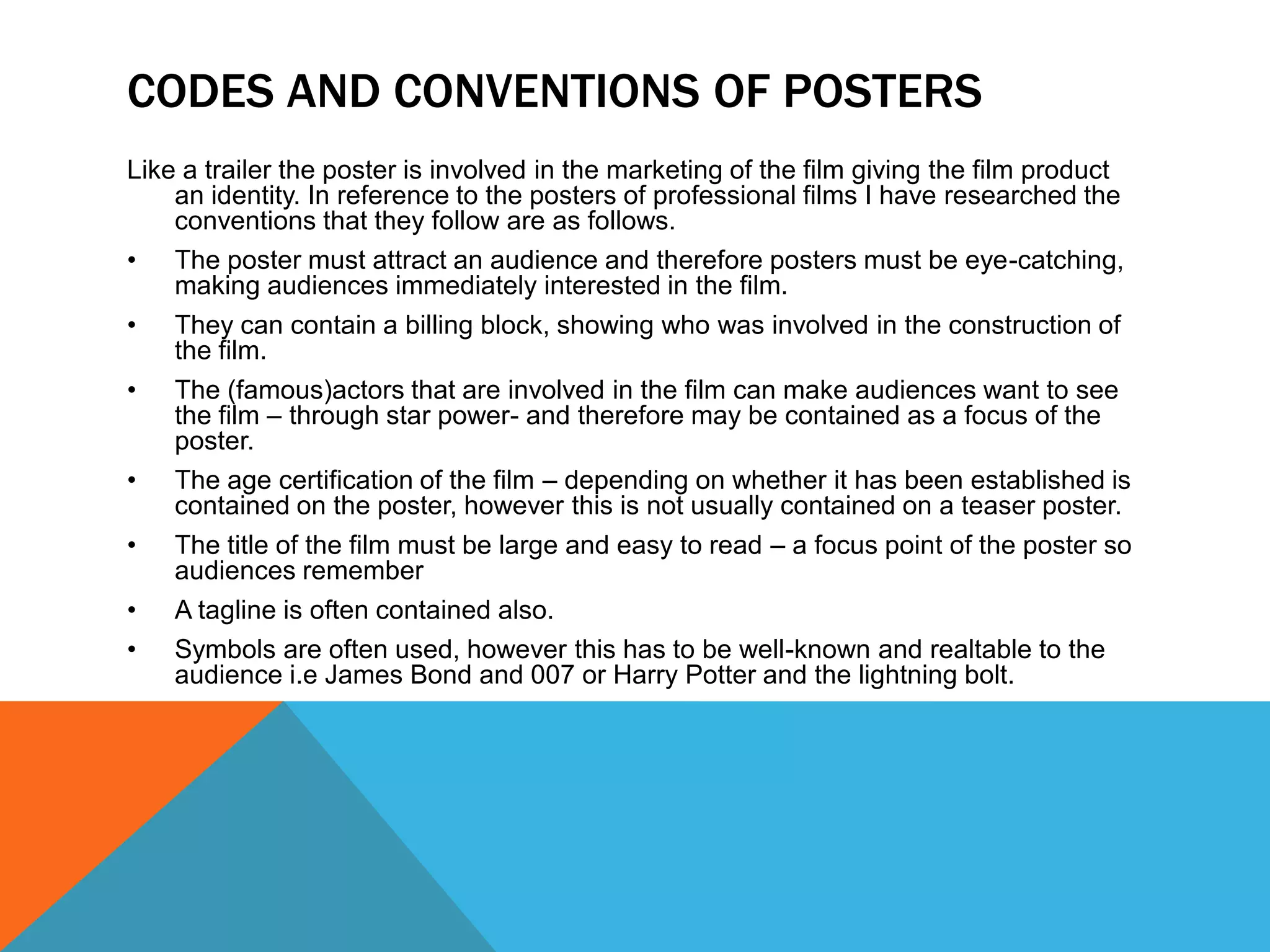 CODES AND CONVENTIONS OF POSTERS

Like a trailer the poster is involved in the marketing of the film giving the film product an identity. In reference to the posters of professional films I have researched the conventions that they follow are as follows.

• The poster must attract an audience and therefore posters must be eye-catching, making audiences immediately interested in the film.

• They can contain a billing block, showing who was involved in the construction of the film.

• The (famous)actors that are involved in the film can make audiences want to see the film – through star power- and therefore may be contained as a focus of the poster.

• The age certification of the film – depending on whether it has been established is contained on the poster, however this is not usually contained on a teaser poster.

• The title of the film must be large and easy to read – a focus point of the poster so audiences remember

• A tagline is often contained also.

• Symbols are often used, however this has to be well-known and realtable to the audience i.e James Bond and 007 or Harry Potter and the lightning bolt.